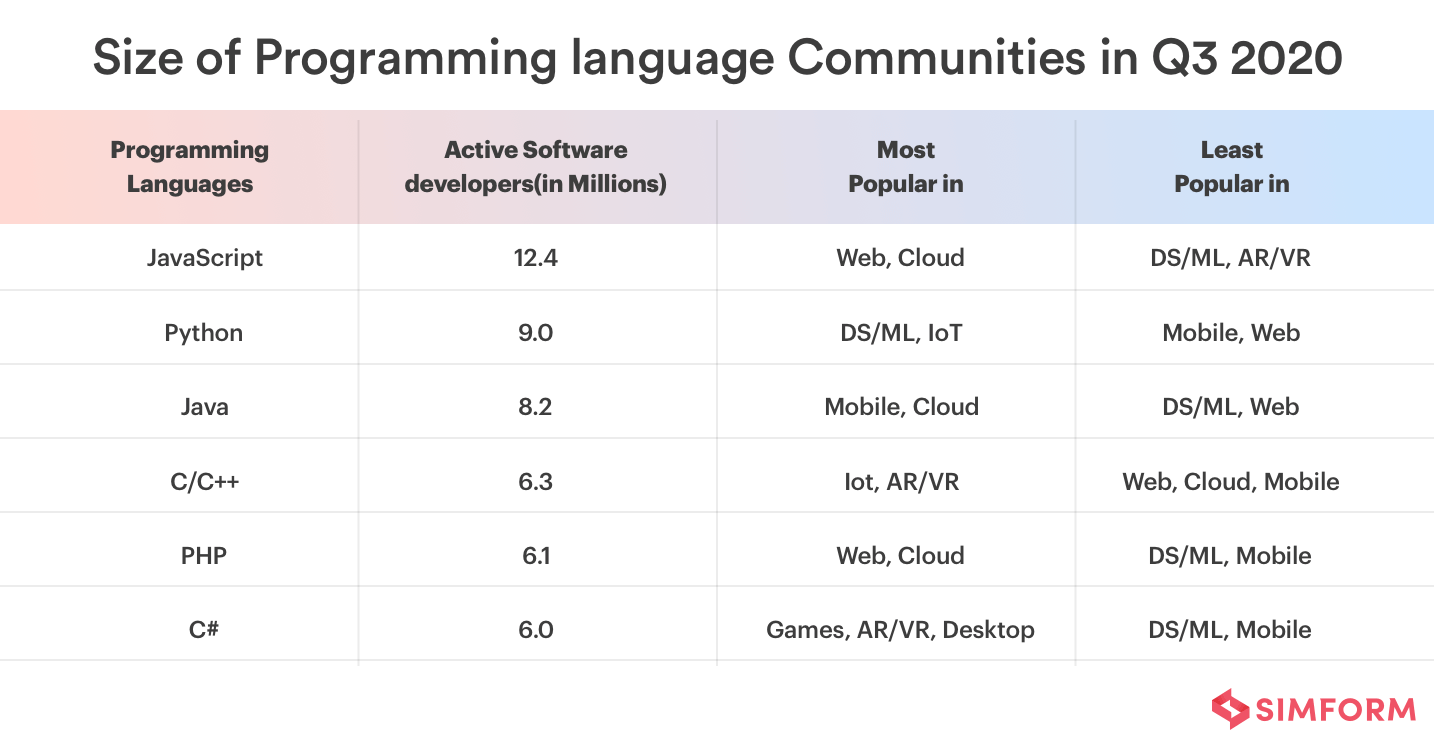 Size of Programming language Communities in Q3 2020

| Programming Languages | Active Software developers(in Millions) | Most Popular in | Least Popular in |
|---|---|---|---|
| JavaScript | 12.4 | Web, Cloud | DS/ML, AR/VR |
| Python | 9.0 | DS/ML, IoT | Mobile, Web |
| Java | 8.2 | Mobile, Cloud | DS/ML, Web |
| C/C++ | 6.3 | Iot, AR/VR | Web, Cloud, Mobile |
| PHP | 6.1 | Web, Cloud | DS/ML, Mobile |
| C# | 6.0 | Games, AR/VR, Desktop | DS/ML, Mobile |

SIMFORM